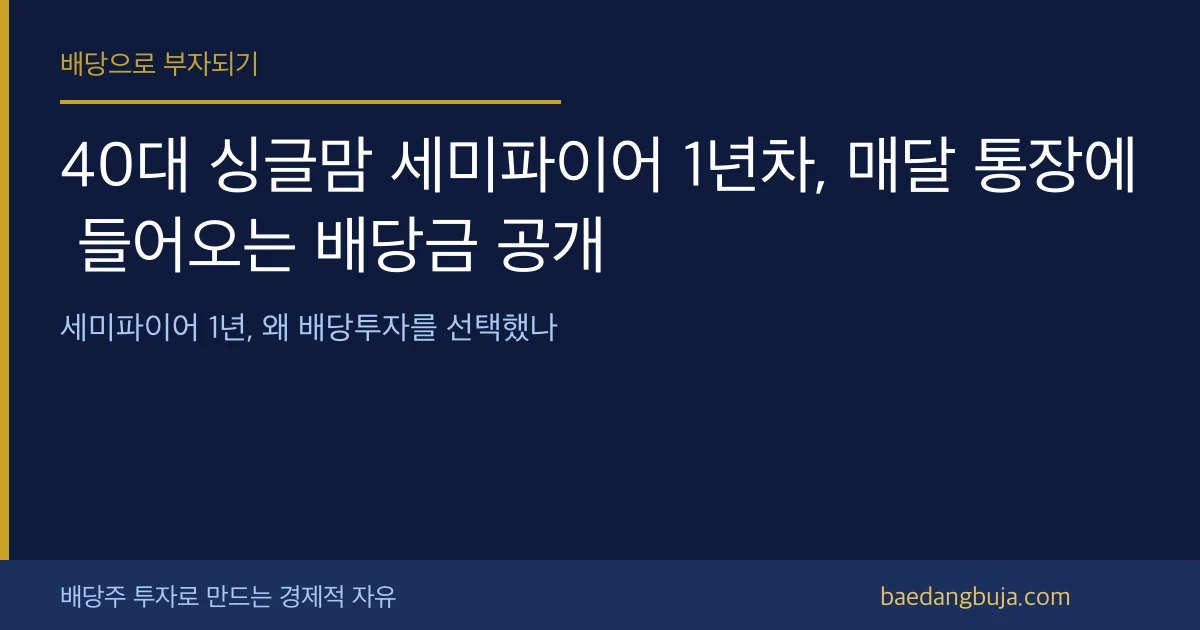 배당으로 부자되기

40대 싱글맘 세미파이어 1년차, 매달 통장에 들어오는 배당금 공개

세미파이어 1년, 왜 배당투자를 선택했나

배당주 투자로 만드는 경제적 자유

baedangbuja.com